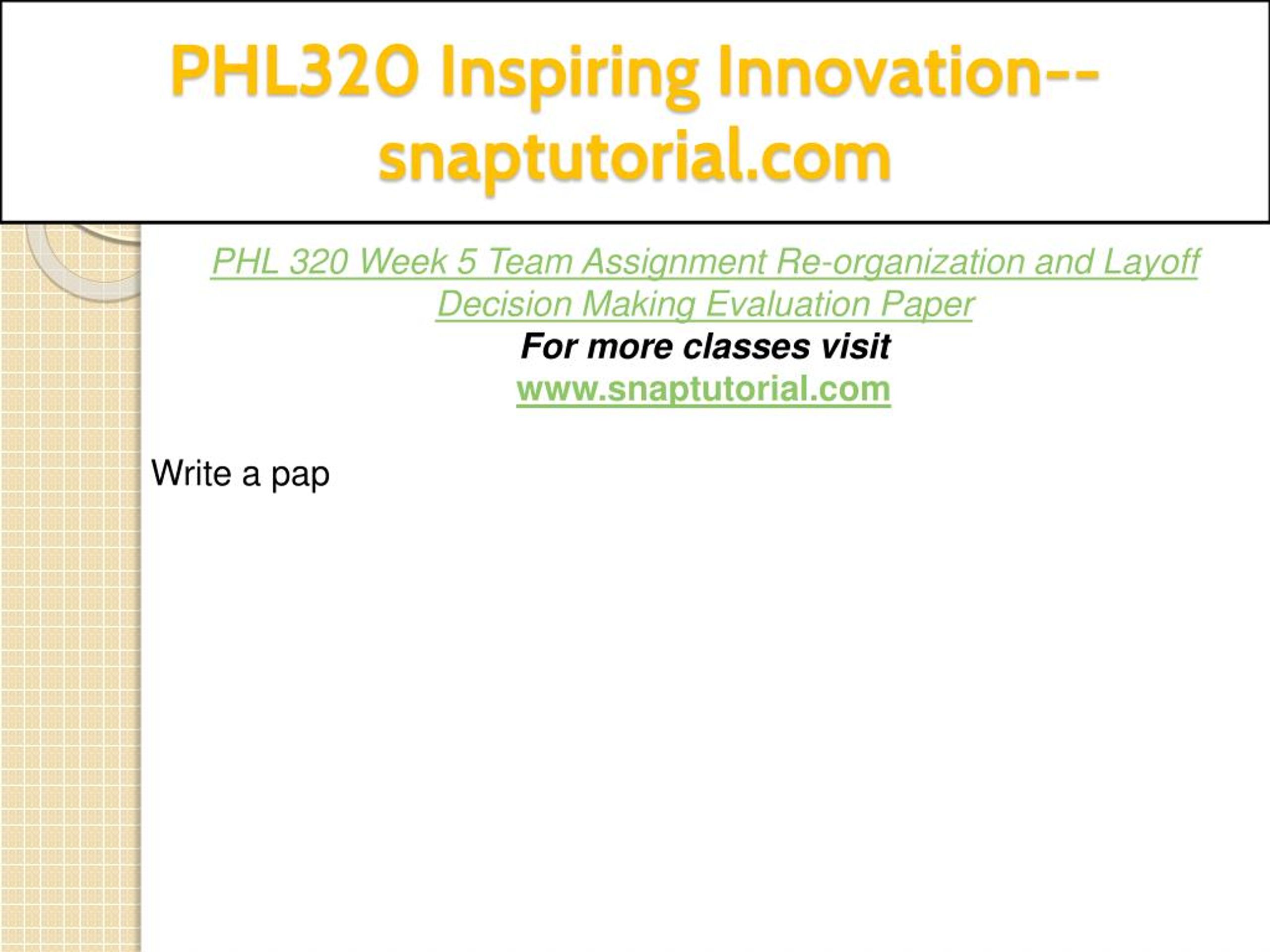 PHL320 Inspiring Innovation--snaptutorial.com

PHL 320 Week 5 Team Assignment Re-organization and Layoff Decision Making Evaluation Paper
For more classes visit
www.snaptutorial.com

Write a pap